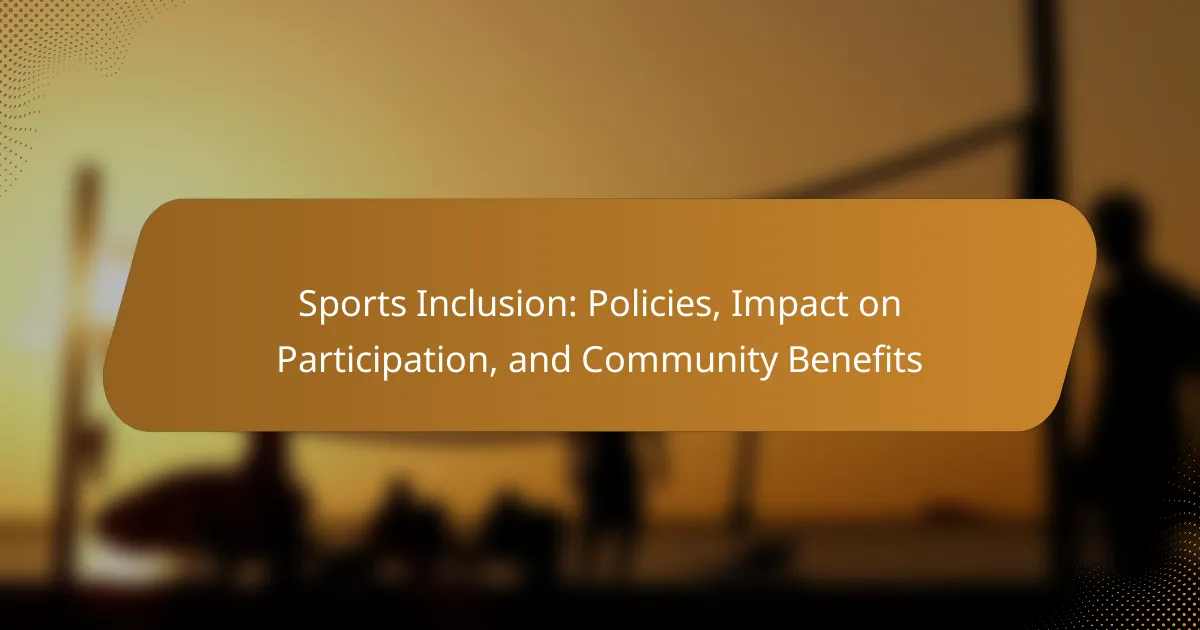 Sports Inclusion: Policies, Impact on Participation, and Community Benefits